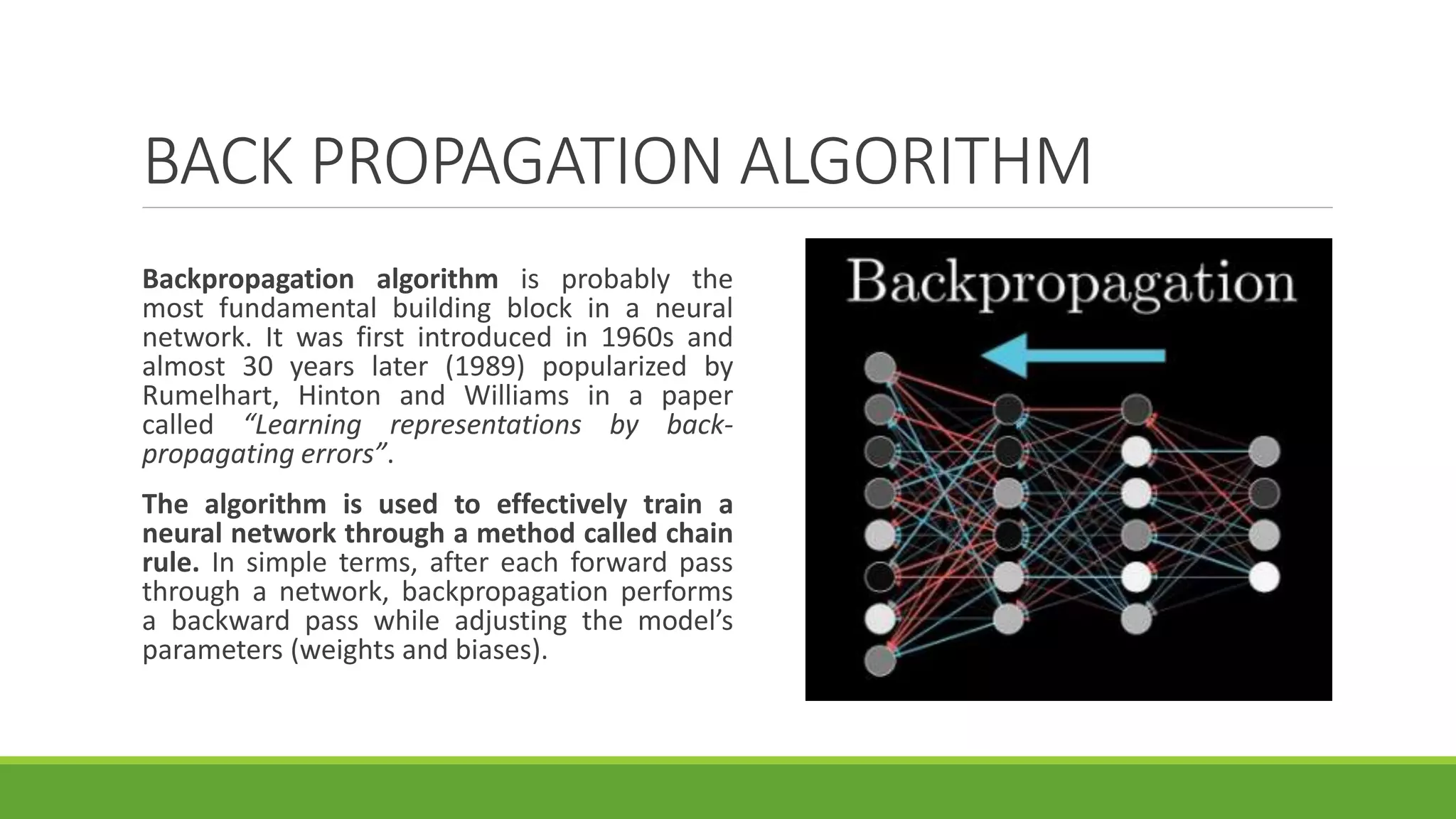 BACK PROPAGATION ALGORITHM

Backpropagation algorithm is probably the most fundamental building block in a neural network. It was first introduced in 1960s and almost 30 years later (1989) popularized by Rumelhart, Hinton and Williams in a paper called "Learning representations by back-propagating errors".

The algorithm is used to effectively train a neural network through a method called chain rule. In simple terms, after each forward pass through a network, backpropagation performs a backward pass while adjusting the model's parameters (weights and biases).

Backpropagation